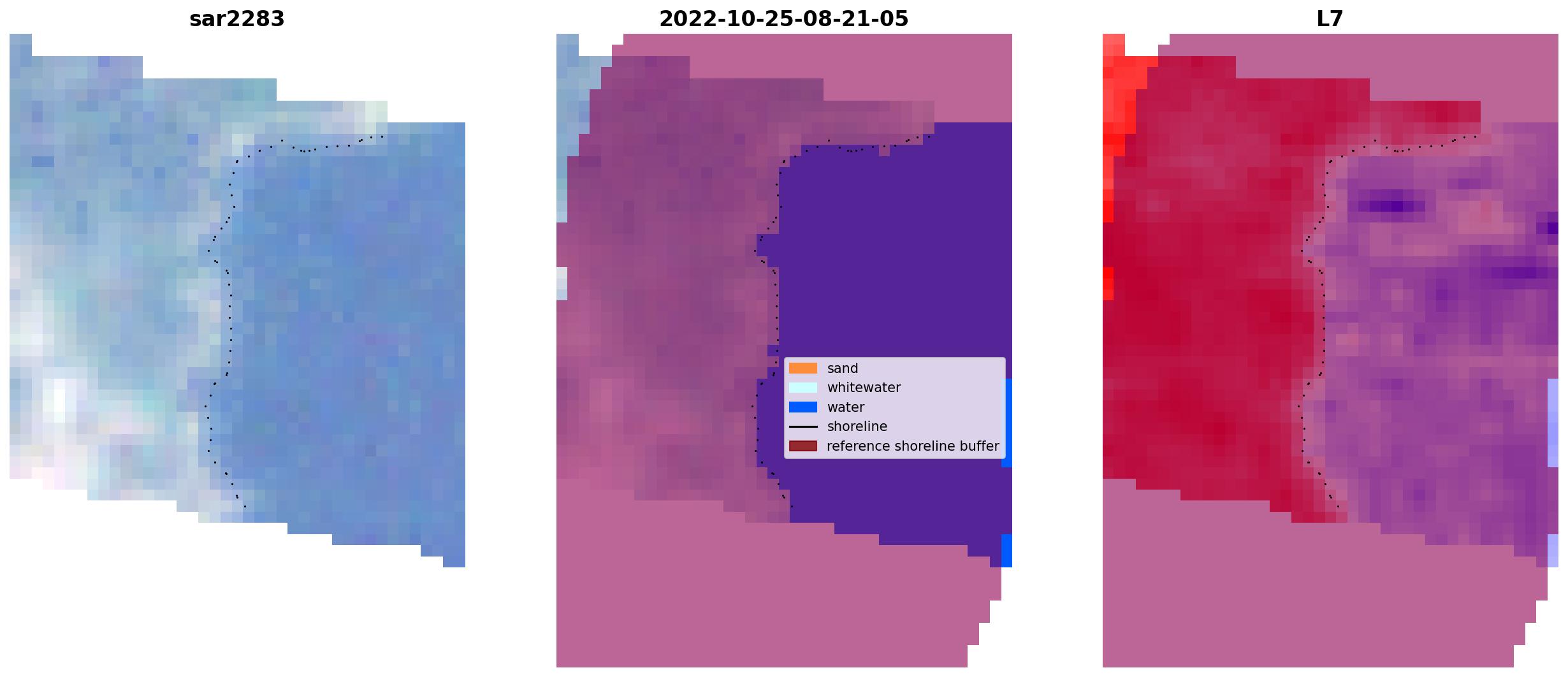 sar2283

2022-10-25-08-21-05

sand
whitewater
water
shoreline
reference shoreline buffer

L7